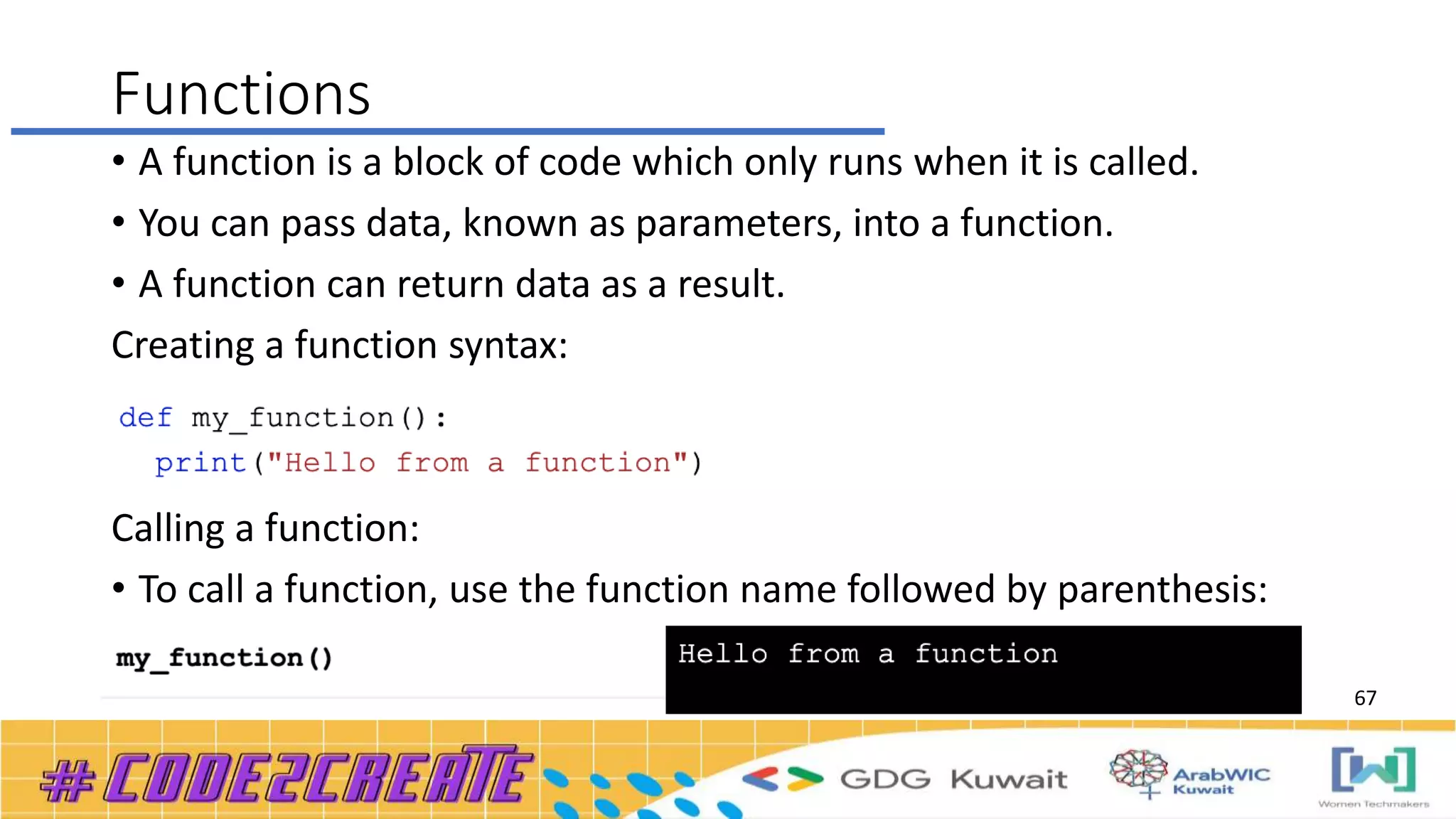 Functions

• A function is a block of code which only runs when it is called.
• You can pass data, known as parameters, into a function.
• A function can return data as a result.

Creating a function syntax:

def my_function():
  print("Hello from a function")

Calling a function:

• To call a function, use the function name followed by parenthesis:

my_function()

Hello from a function

67

#CODE2CREATE

GDG Kuwait

ArabWIC Kuwait

Women Techmakers